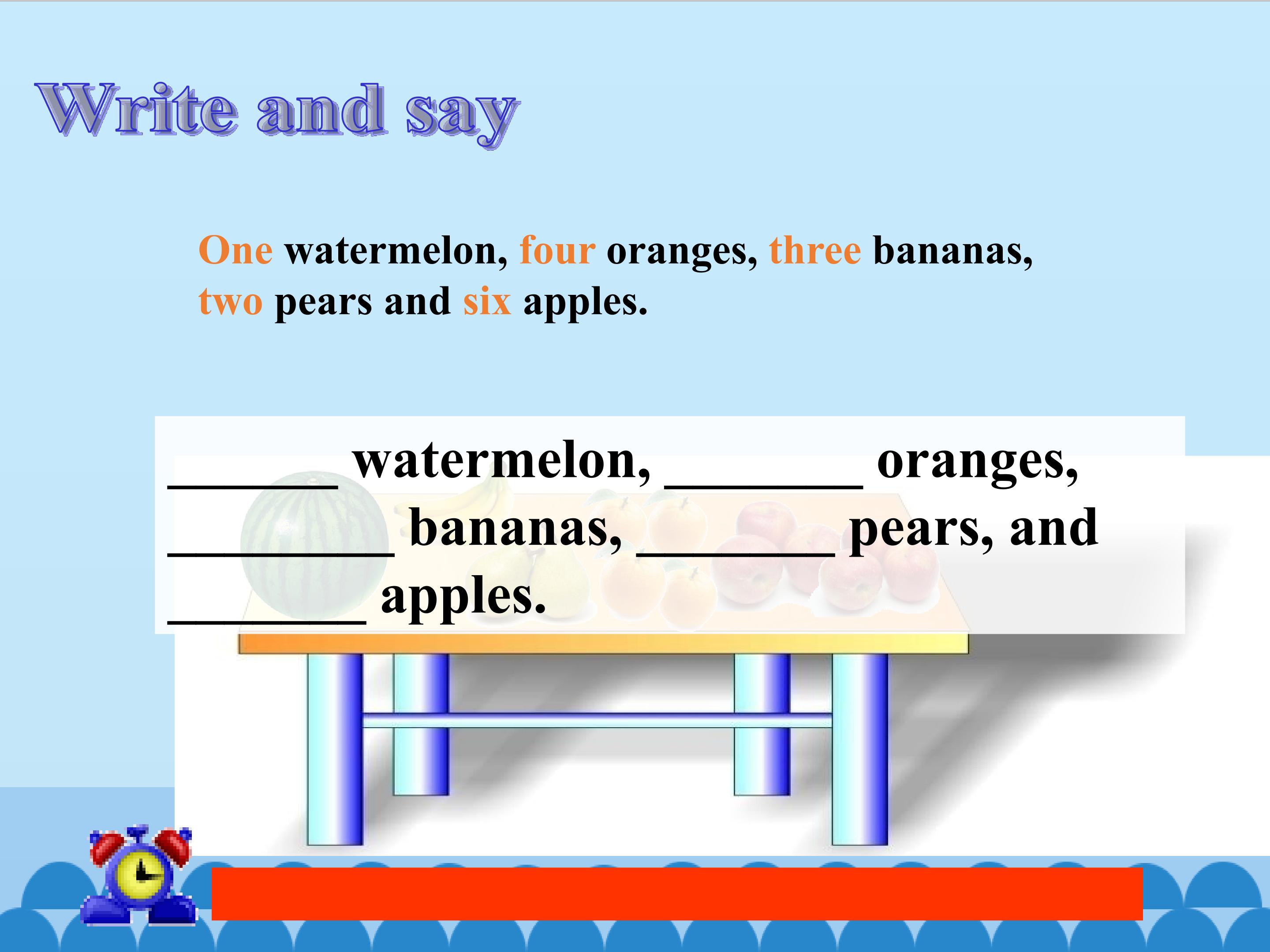 Write and say

One watermelon, four oranges, three bananas, two pears and six apples.

____ watermelon, ____ oranges, ____ bananas, ____ pears, and ____ apples.